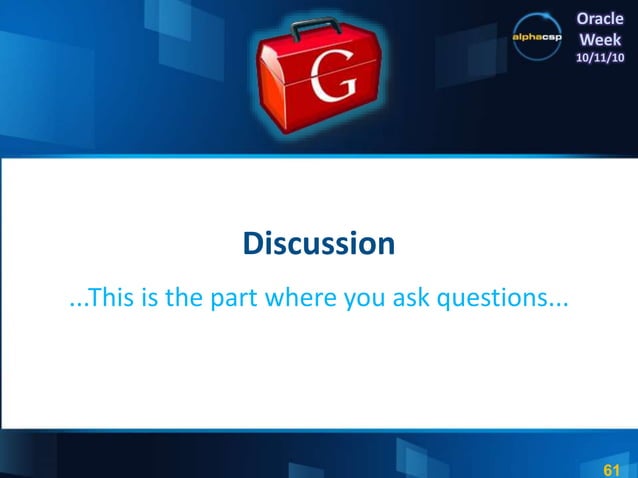 G

alphacsp

Oracle Week 10/11/10

Discussion

...This is the part where you ask questions...

61